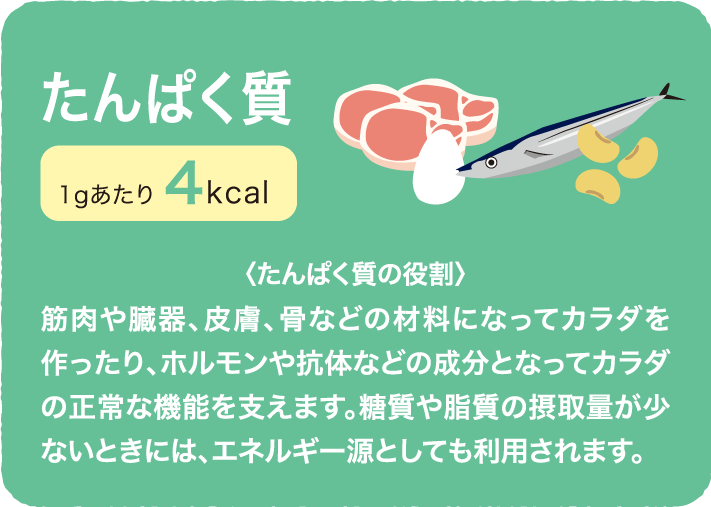 たんぱく質

1gあたり 4kcal

〈たんぱく質の役割〉

筋肉や臓器、皮膚、骨などの材料になってカラダを作ったり、ホルモンや抗体などの成分となってカラダの正常な機能を支えます。糖質や脂質の摂取量が少ないときには、エネルギー源としても利用されます。